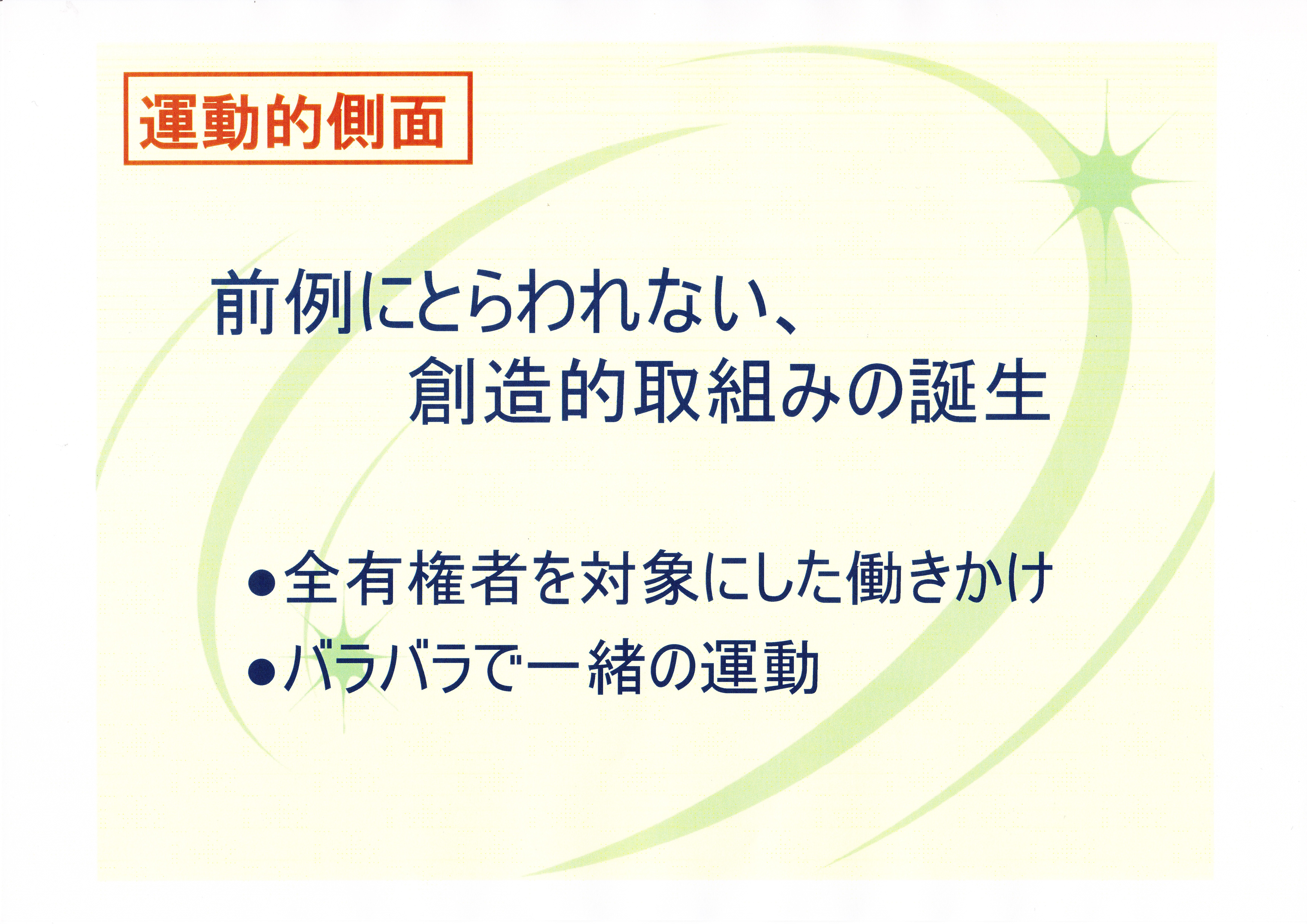 運動的側面

前例にとらわれない、
創造的取組みの誕生

●全有権者を対象にした働きかけ
●バラバラで一緒の運動